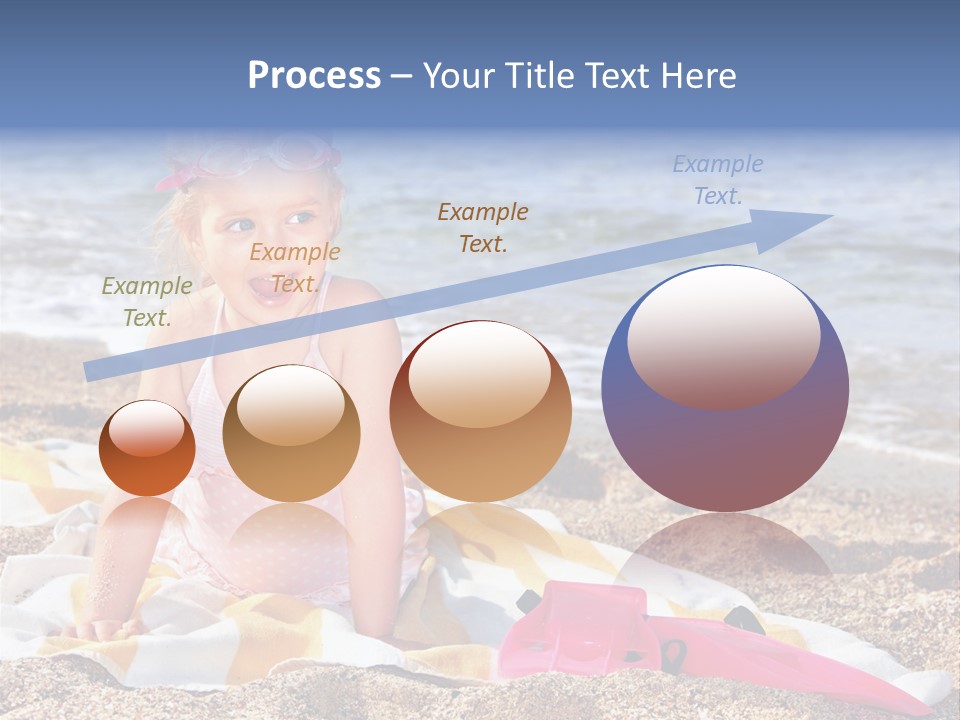 Process – Your Title Text Here

Example Text.

Example Text.

Example Text.

Example Text.